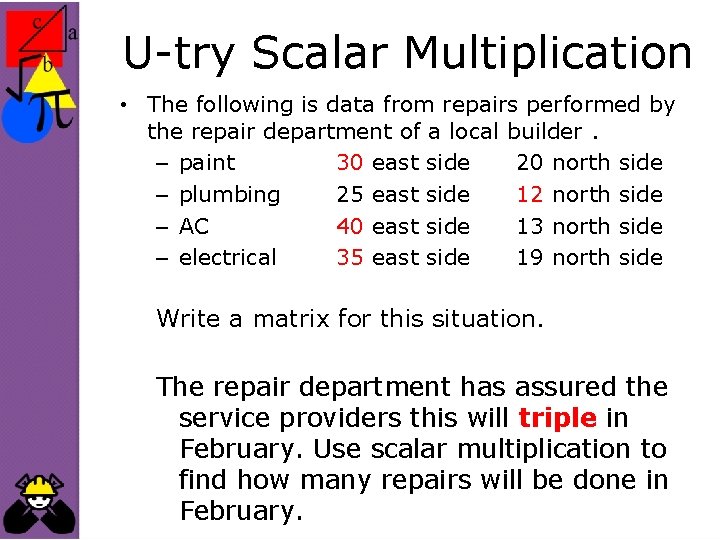 c
a
b
$\pi$

U-try Scalar Multiplication

• The following is data from repairs performed by the repair department of a local builder .
– paint 30 east side 20 north side
– plumbing 25 east side 12 north side
– AC 40 east side 13 north side
– electrical 35 east side 19 north side

Write a matrix for this situation.

The repair department has assured the service providers this will triple in February. Use scalar multiplication to find how many repairs will be done in February.